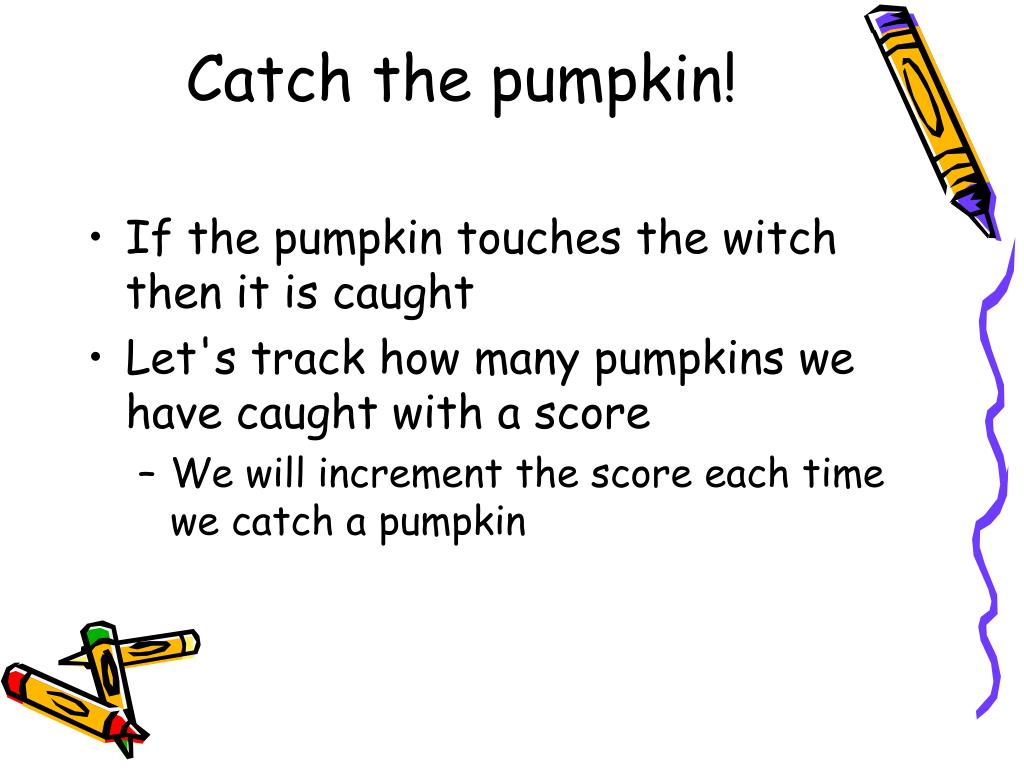 Catch the pumpkin!

• If the pumpkin touches the witch then it is caught
• Let's track how many pumpkins we have caught with a score
– We will increment the score each time we catch a pumpkin